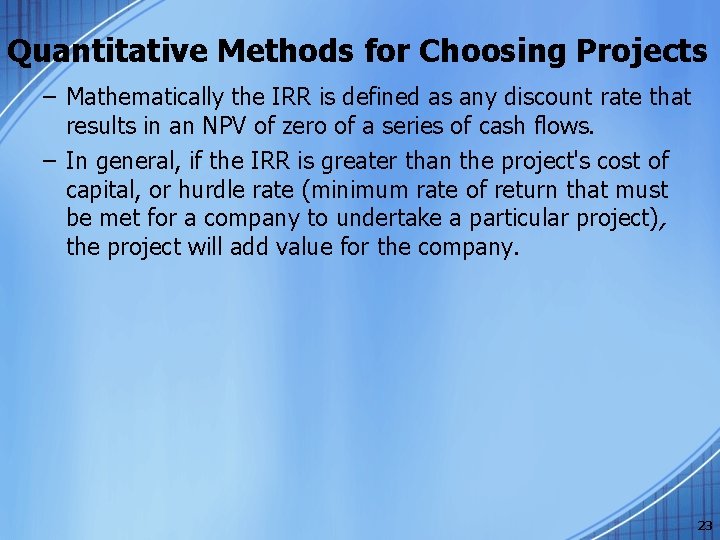 Quantitative Methods for Choosing Projects

– Mathematically the IRR is defined as any discount rate that results in an NPV of zero of a series of cash flows.

– In general, if the IRR is greater than the project's cost of capital, or hurdle rate (minimum rate of return that must be met for a company to undertake a particular project), the project will add value for the company.

23